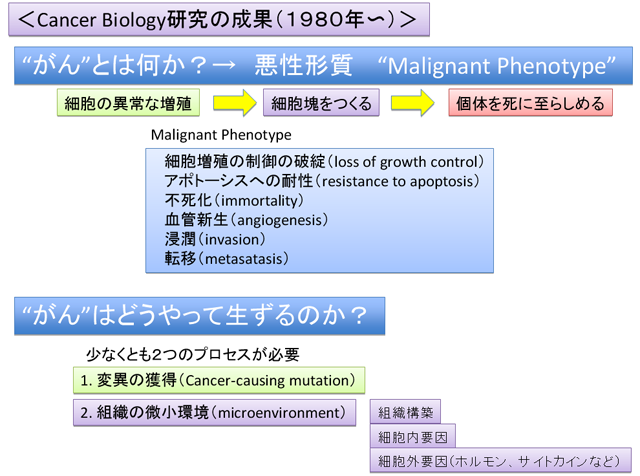 ＜Cancer Biology研究の成果（1980年〜）＞

“がん”とは何か？→ 悪性形質 “Malignant Phenotype”

細胞の異常な増殖

細胞塊をつくる

個体を死に至らしめる

Malignant Phenotype

細胞増殖の制御の破綻（loss of growth control）
アポトーシスへの耐性（resistance to apoptosis）
不死化（immortality）
血管新生（angiogenesis）
浸潤（invasion）
転移（metasatasis）

“がん”はどうやって生ずるのか？

少なくとも2つのプロセスが必要

1. 変異の獲得（Cancer-causing mutation）

2. 組織の微小環境（microenvironment）

組織構築

細胞内要因

細胞外要因（ホルモン、サイトカインなど）